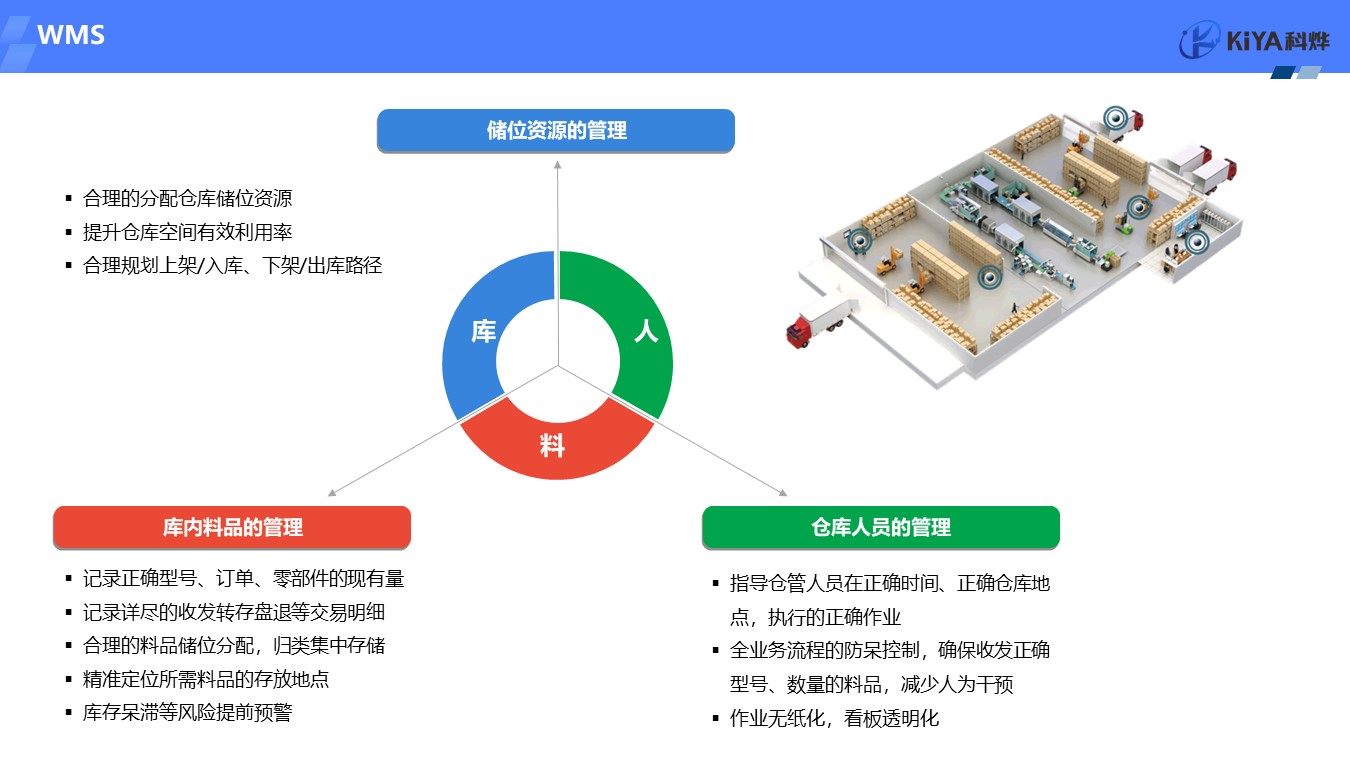 WMS

KiYA科烨

储位资源的管理

▪ 合理的分配仓库储位资源
▪ 提升仓库空间有效利用率
▪ 合理规划上架/入库、下架/出库路径

库

人

料

库内料品的管理

▪ 记录正确型号、订单、零部件的现有量
▪ 记录详尽的收发转存盘退等交易明细
▪ 合理的料品储位分配，归类集中存储
▪ 精准定位所需料品的存放地点
▪ 库存呆滞等风险提前预警

仓库人员的管理

▪ 指导仓管人员在正确时间、正确仓库地点，执行的正确作业
▪ 全业务流程的防呆控制，确保收发正确型号、数量的料品，减少人为干预
▪ 作业无纸化，看板透明化